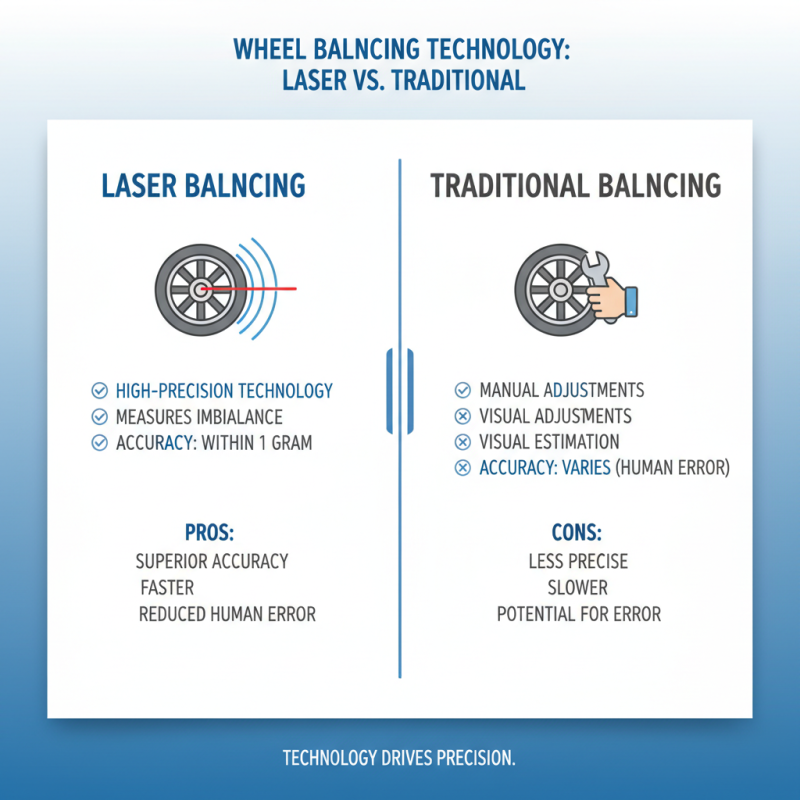 WHEEL BALNCING TECHNOLOGY:
LASER VS. TRADITIONAL

LASER BALNCING

HIGH-PRECISION TECHNOLOGY
MEASURES IMBIALANCE
ACCURACY: WITHIN 1 GRAM

PROS:
SUPERIOR ACCURACY
FASTER
REDUCED HUMAN ERROR

TRADITIONAL BALNCING

MANUAL ADJUSTMENTS
VISUAL ADJUSTMENTS
VISUAL ESTIMATION
ACCURACY: VARIES (HUMAN ERROR)

CONS:
LESS PRECISE
SLOWER
POTENTIAL FOR ERROR

TECHNOLOGY DRIVES PRECISION.